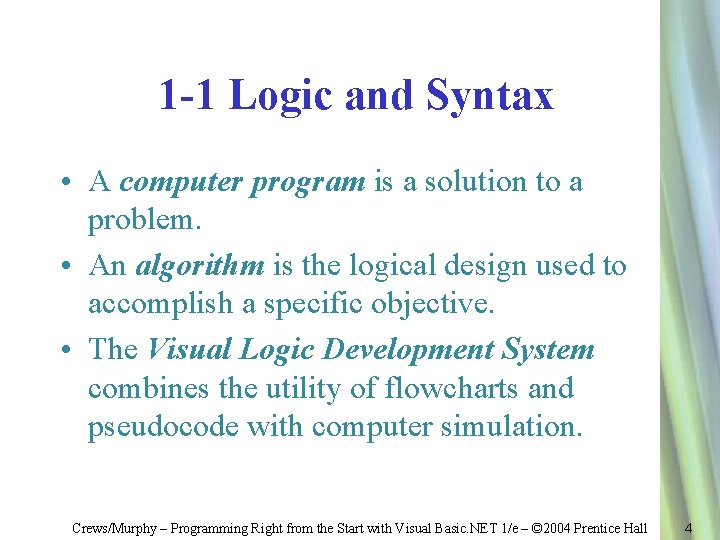 1-1 Logic and Syntax

• A computer program is a solution to a problem.

• An algorithm is the logical design used to accomplish a specific objective.

• The Visual Logic Development System combines the utility of flowcharts and pseudocode with computer simulation.

Crews/Murphy – Programming Right from the Start with Visual Basic.NET 1/e – ©2004 Prentice Hall 4